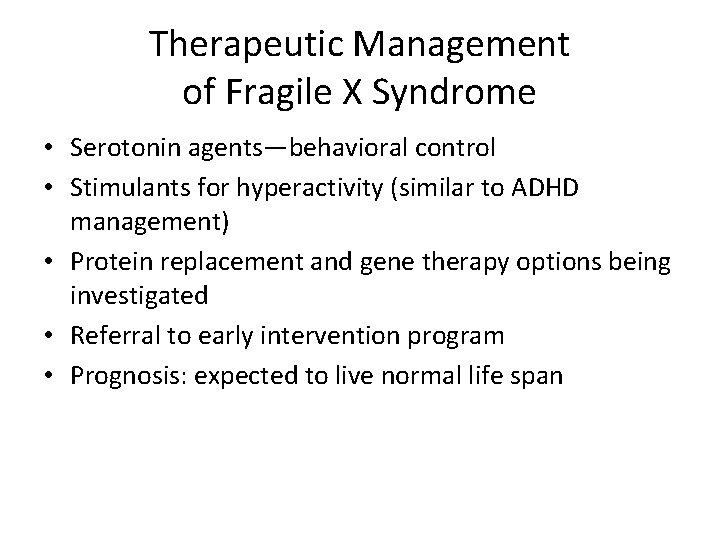 Therapeutic Management of Fragile X Syndrome

• Serotonin agents—behavioral control
• Stimulants for hyperactivity (similar to ADHD management)
• Protein replacement and gene therapy options being investigated
• Referral to early intervention program
• Prognosis: expected to live normal life span